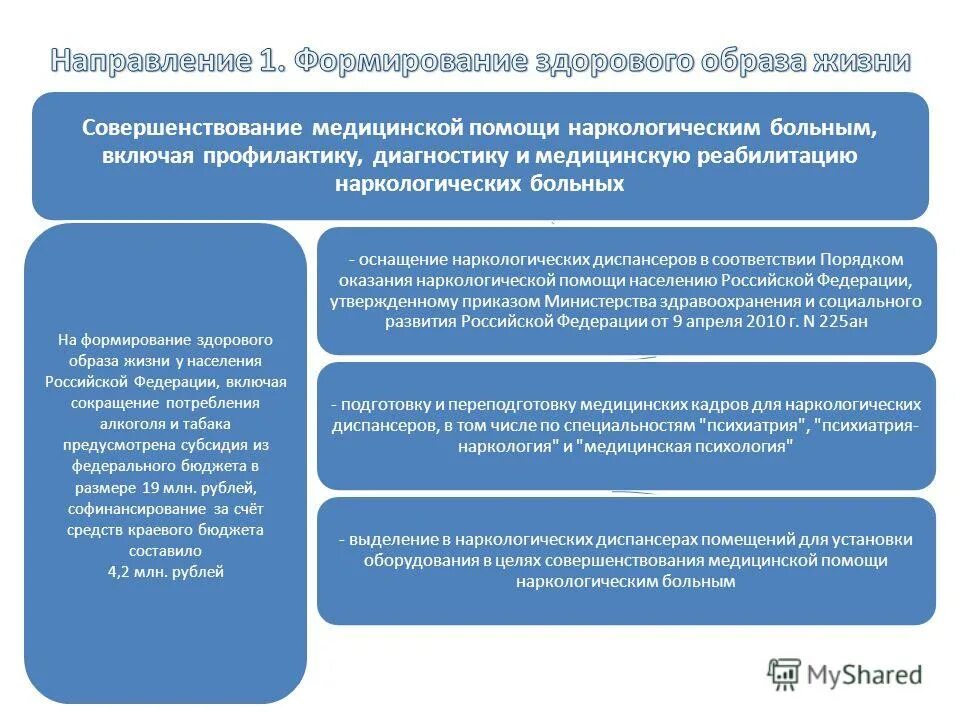 Направление 1. Формирование здорового образа жизни

Совершенствование медицинской помощи наркологическим больным, включая профилактику, диагностику и медицинскую реабилитацию наркологических больных

На формирование здорового образа жизни у населения Российской Федерации, включая сокращение потребления алкоголя и табака предусмотрена субсидия из федерального бюджета в размере 19 млн. рублей, софинансирование за счёт средств краевого бюджета составило 4,2 млн. рублей

- оснащение наркологических диспансеров в соответствии Порядком оказания наркологической помощи населению Российской Федерации, утвержденному приказом Министерства здравоохранения и социального развития Российской Федерации от 9 апреля 2010 г. N 225ан

- подготовку и переподготовку медицинских кадров для наркологических диспансеров, в том числе по специальностям "психиатрия", "психиатрия-наркология" и "медицинская психология"

- выделение в наркологических диспансерах помещений для установки оборудования в целях совершенствования медицинской помощи наркологическим больным

MyShared